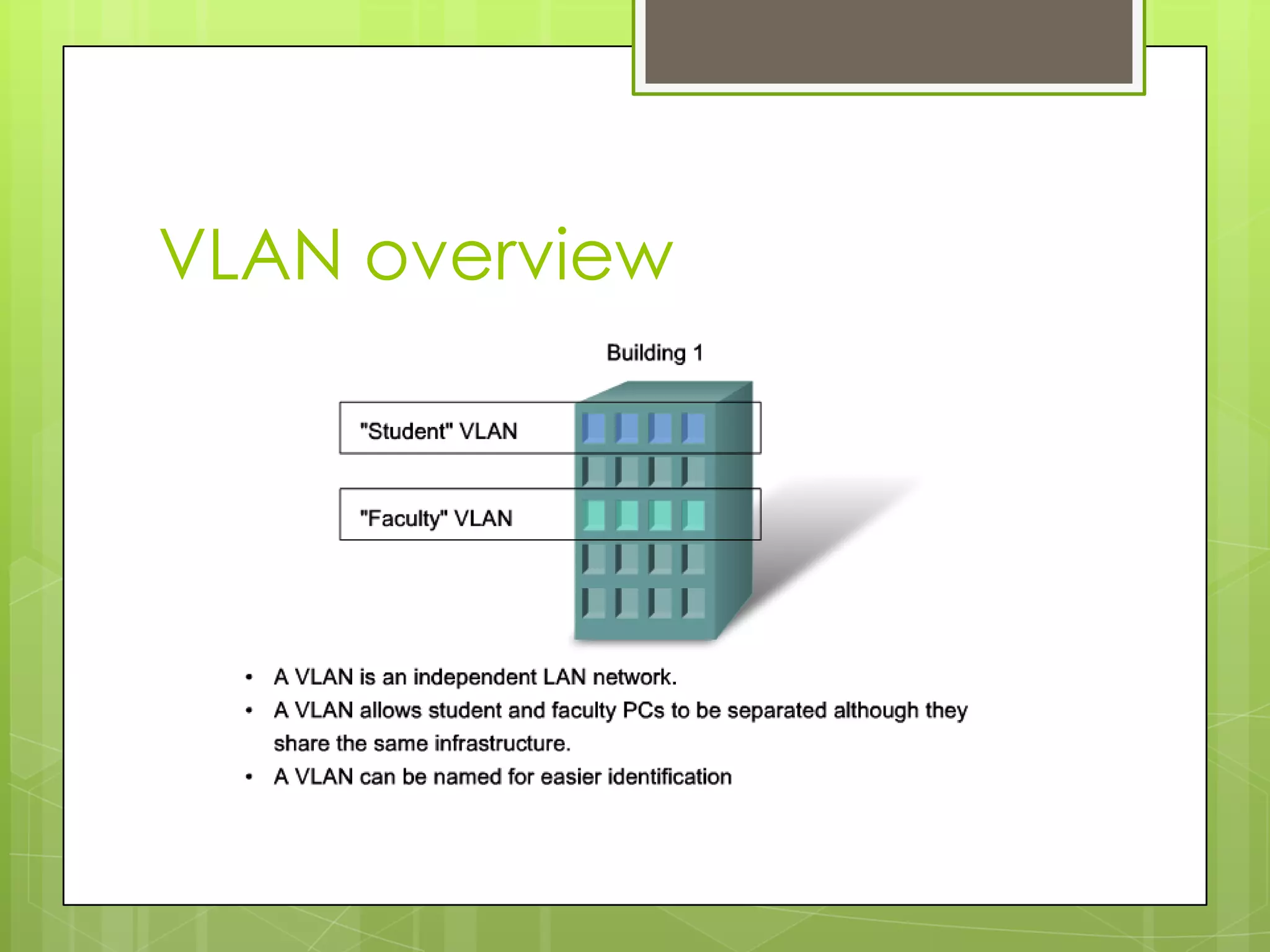 VLAN overview

Building 1

"Student" VLAN

"Faculty" VLAN

• A VLAN is an independent LAN network.
• A VLAN allows student and faculty PCs to be separated although they share the same infrastructure.
• A VLAN can be named for easier identification